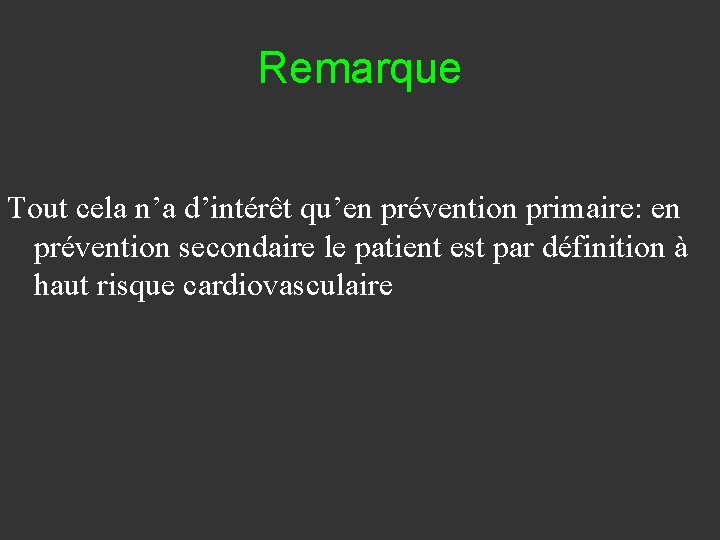 Remarque

Tout cela n’a d’intérêt qu’en prévention primaire: en prévention secondaire le patient est par définition à haut risque cardiovasculaire